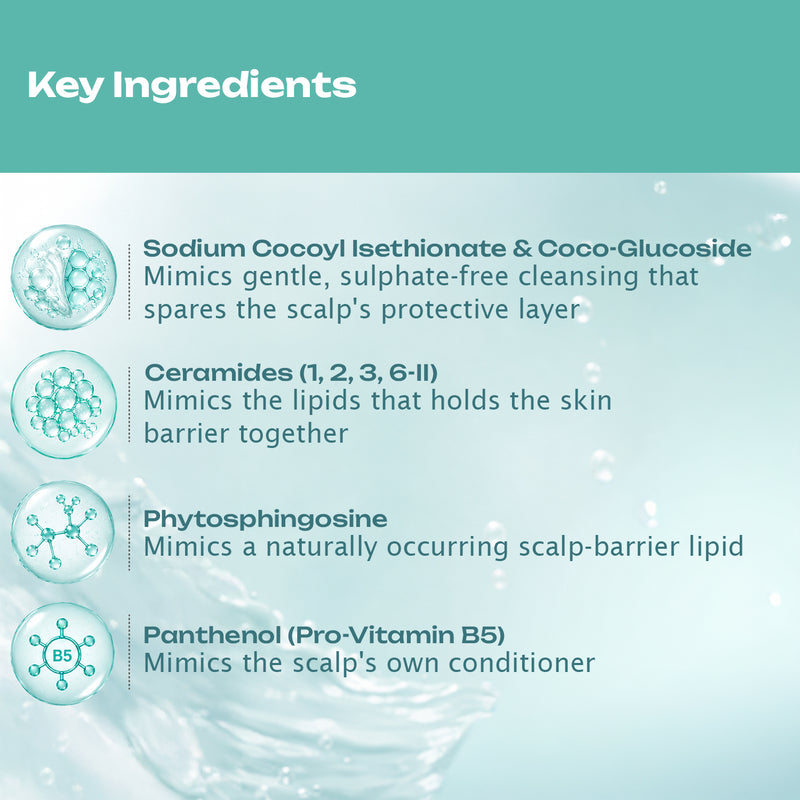 Key Ingredients

Sodium Cocoyl Isethionate & Coco-Glucoside
Mimics gentle, sulphate-free cleansing that spares the scalp's protective layer

Ceramides (1, 2, 3, 6-II)
Mimics the lipids that holds the skin barrier together

Phytosphingosine
Mimics a naturally occurring scalp-barrier lipid

B5

Panthenol (Pro-Vitamin B5)
Mimics the scalp's own conditioner